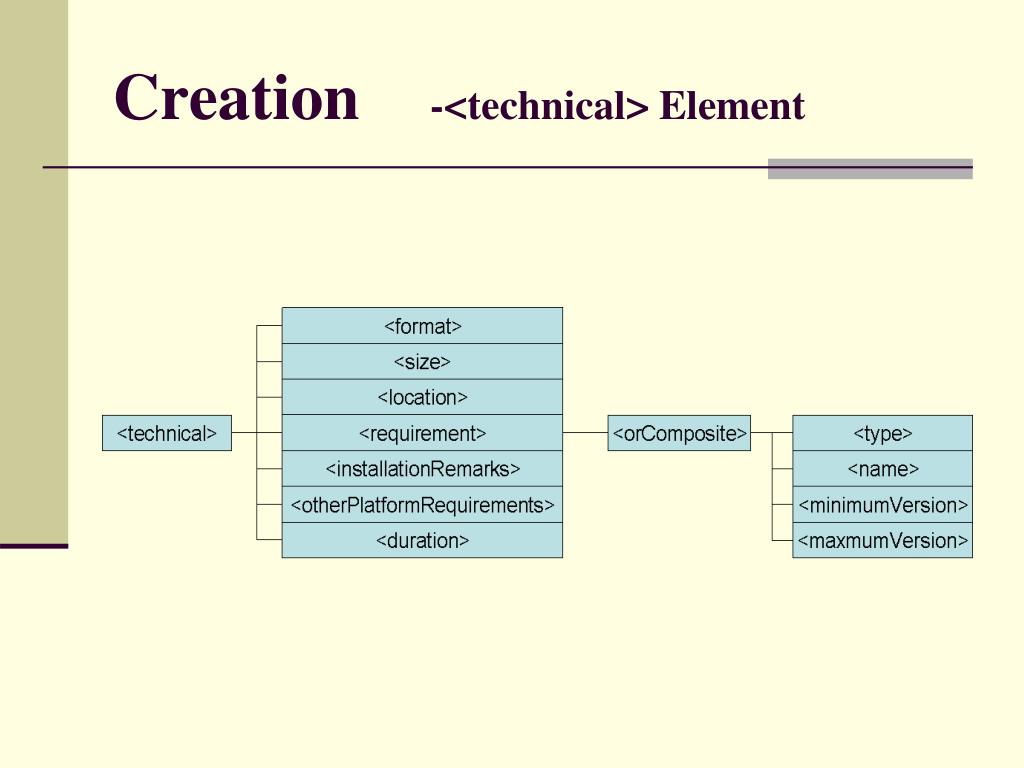 Creation -<technical> Element

<technical>

<format>
<size>
<location>
<requirement>
<installationRemarks>
<otherPlatformRequirements>
<duration>

<orComposite>

<type>
<name>
<minimumVersion>
<maxmumVersion>